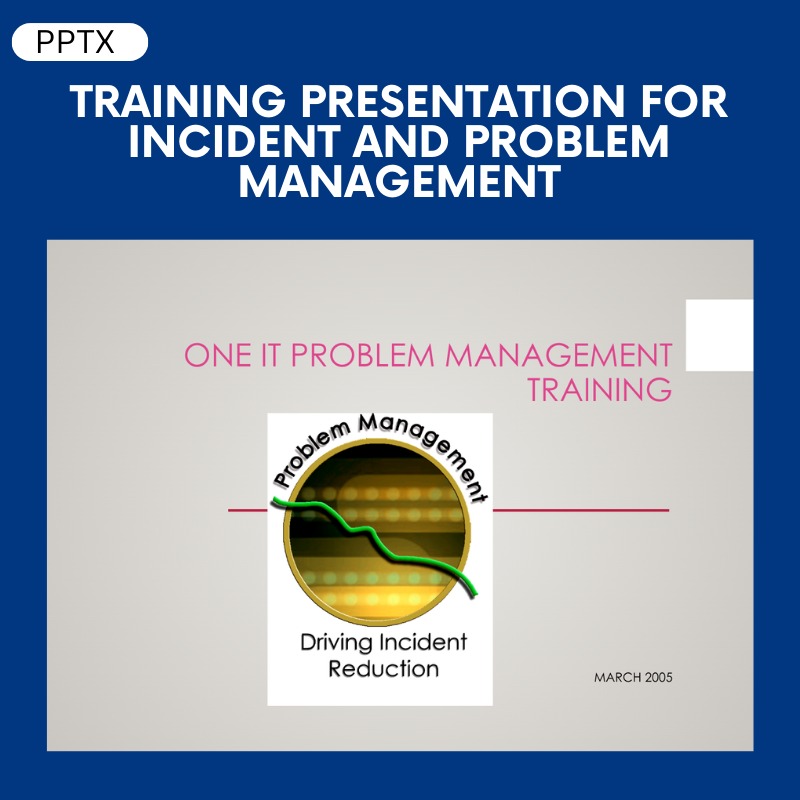 PPTX

TRAINING PRESENTATION FOR INCIDENT AND PROBLEM MANAGEMENT

ONE IT PROBLEM MANAGEMENT TRAINING

Problem Management

Driving Incident Reduction

MARCH 2005